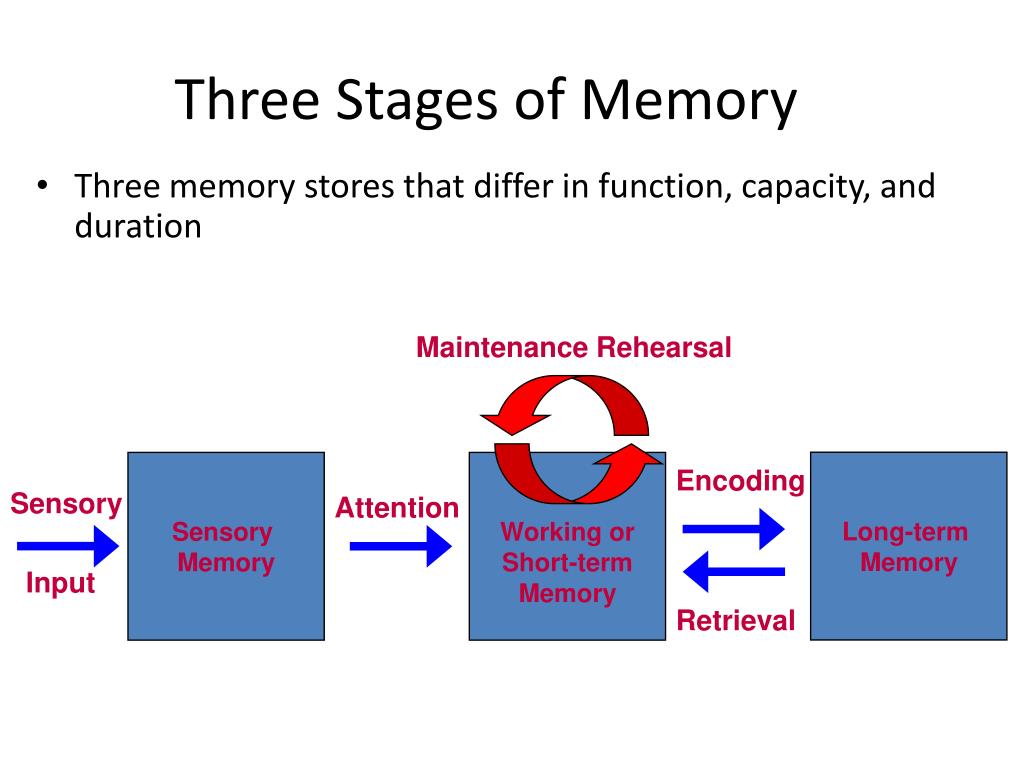 Three Stages of Memory

• Three memory stores that differ in function, capacity, and duration

Maintenance Rehearsal

Sensory Input

Sensory Memory

Attention

Working or Short-term Memory

Encoding

Retrieval

Long-term Memory